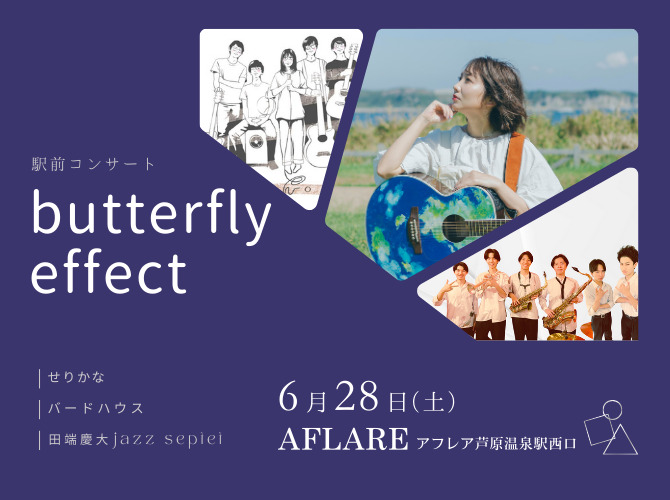 駅前コンサート

butterfly effect

せりかな

バードハウス

田端慶大jazz sepiei

6月28日(土)

AFLARE アフレア芦原温泉駅西口